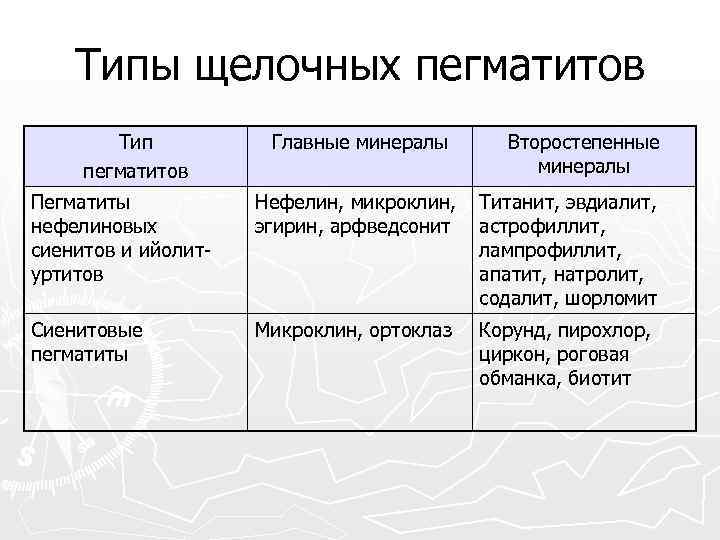 Типы щелочных пегматитов

| Тип пегматитов | Главные минералы | Второстепенные минералы |
|---|---|---|
| Пегматиты нефелиновых сиенитов и ийолит-уртитов | Нефелин, микроклин, эгирин, арфведсонит | Титанит, эвдиалит, астрофиллит, лампрофиллит, апатит, натролит, содалит, шорломит |
| Сиенитовые пегматиты | Микроклин, ортоклаз | Корунд, пирохлор, циркон, роговая обманка, биотит |